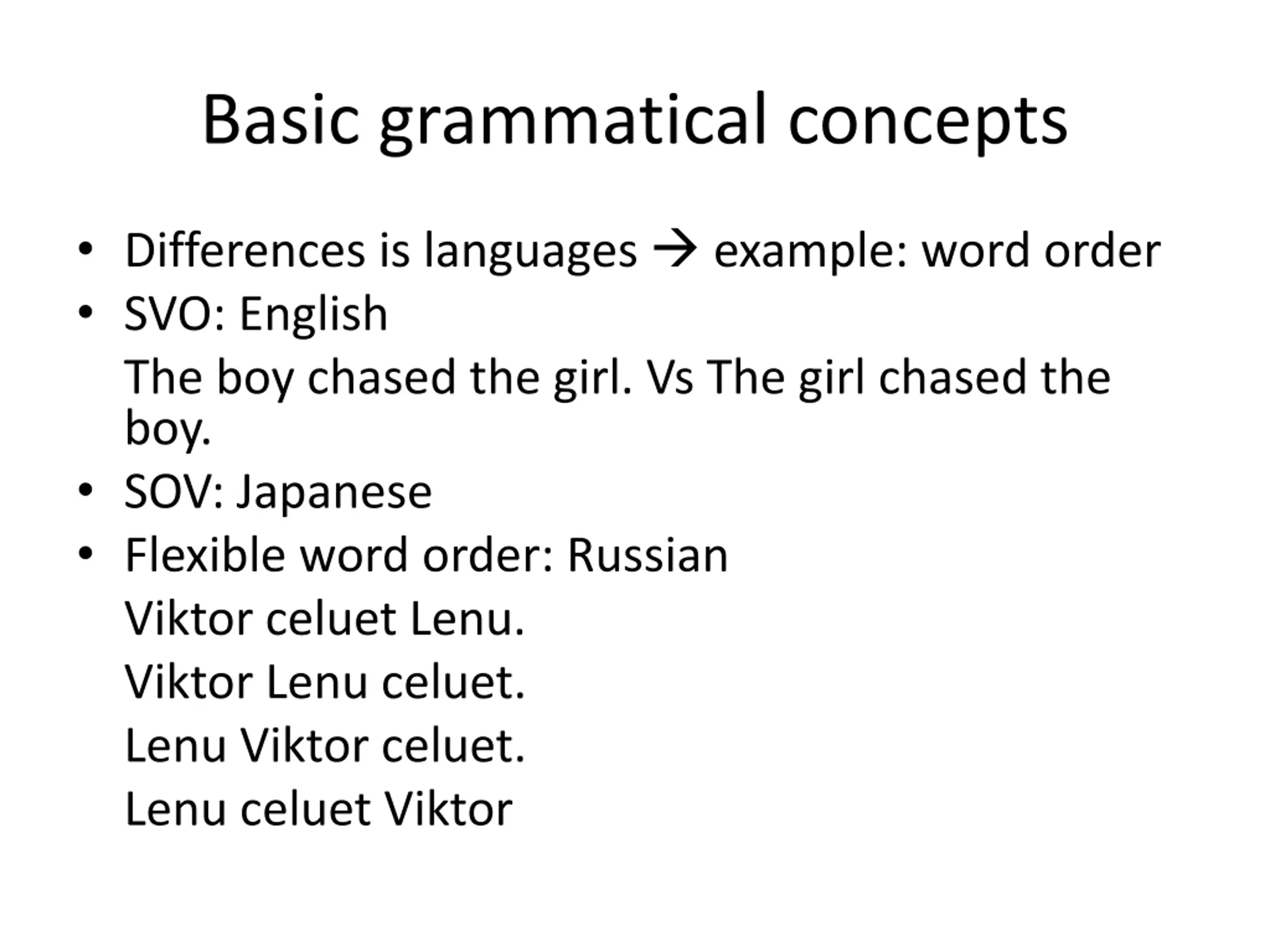 Basic grammatical concepts

• Differences is languages → example: word order
• SVO: English
The boy chased the girl. Vs The girl chased the boy.
• SOV: Japanese
• Flexible word order: Russian
Viktor celuet Lenu.
Viktor Lenu celuet.
Lenu Viktor celuet.
Lenu celuet Viktor